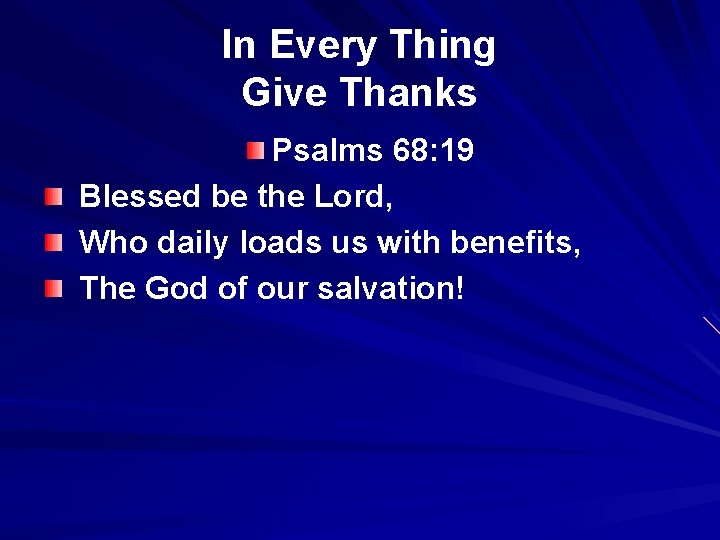 In Every Thing
Give Thanks

Psalms 68:19

Blessed be the Lord,

Who daily loads us with benefits,

The God of our salvation!